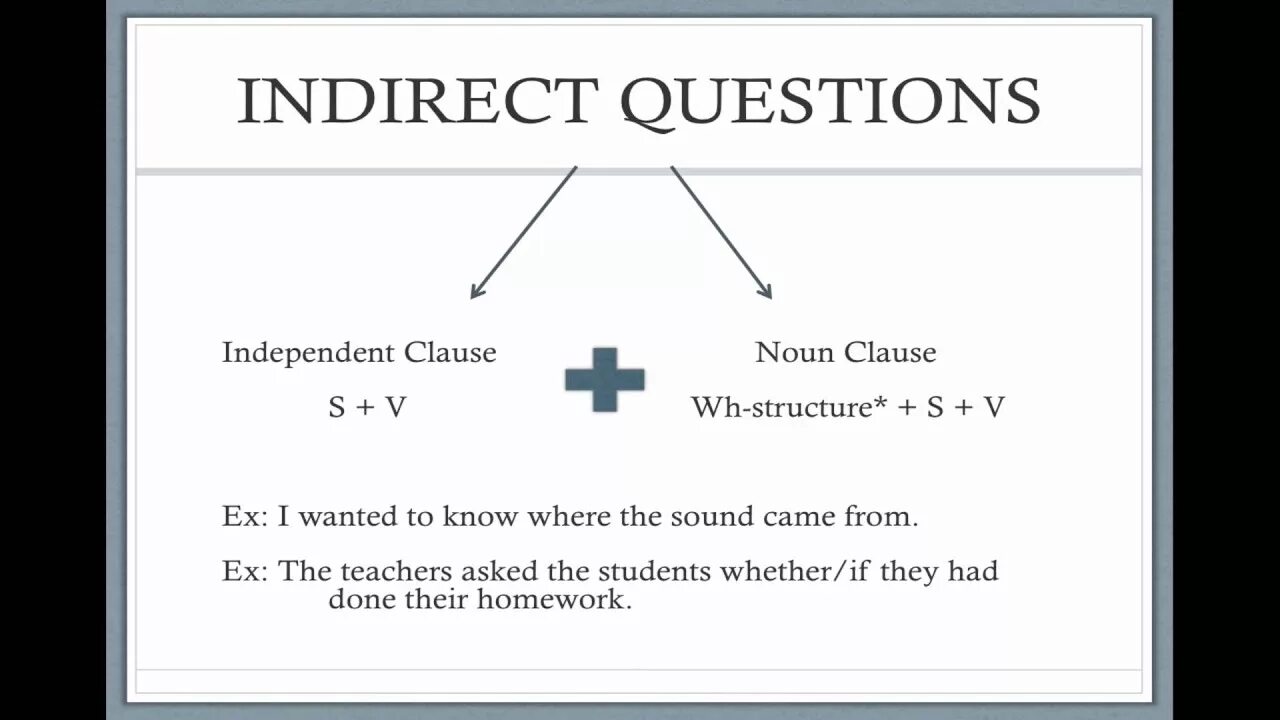 INDIRECT QUESTIONS

Independent Clause

S + V

Noun Clause

Wh-structure* + S + V

Ex: I wanted to know where the sound came from.

Ex: The teachers asked the students whether/if they had done their homework.